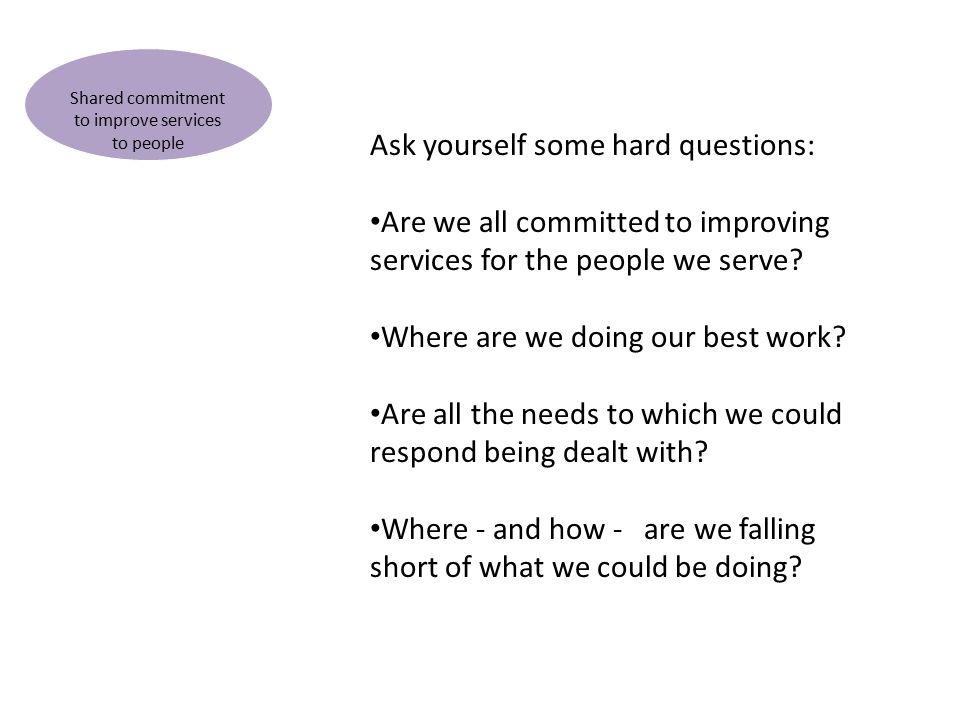 Shared commitment to improve services to people

Ask yourself some hard questions:

•Are we all committed to improving services for the people we serve?

•Where are we doing our best work?

•Are all the needs to which we could respond being dealt with?

•Where - and how - are we falling short of what we could be doing?